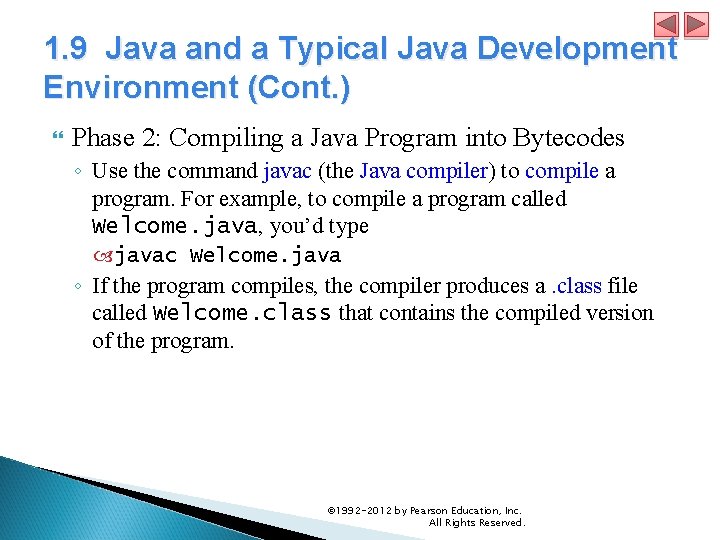 1.9 Java and a Typical Java Development Environment (Cont.)

Phase 2: Compiling a Java Program into Bytecodes

◦ Use the command javac (the Java compiler) to compile a program. For example, to compile a program called Welcome.java, you'd type

javac Welcome.java

◦ If the program compiles, the compiler produces a .class file called Welcome.class that contains the compiled version of the program.

©1992-2012 by Pearson Education, Inc. All Rights Reserved.